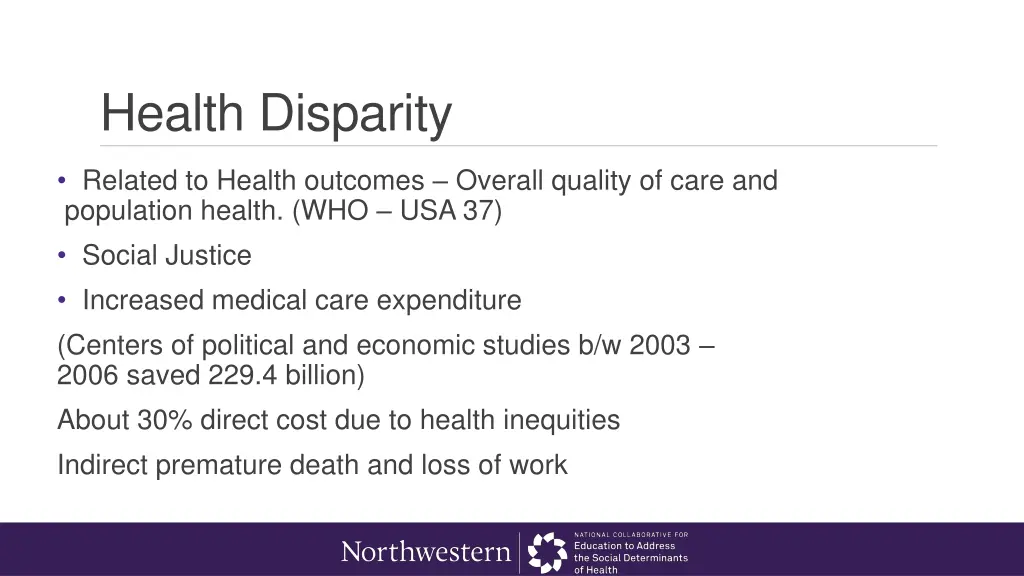 Health Disparity

• Related to Health outcomes – Overall quality of care and population health. (WHO – USA 37)

• Social Justice

• Increased medical care expenditure

(Centers of political and economic studies b/w 2003 – 2006 saved 229.4 billion)

About 30% direct cost due to health inequities

Indirect premature death and loss of work

Northwestern

NATIONAL COLLABORATIVE FOR Education to Address the Social Determinants of Health